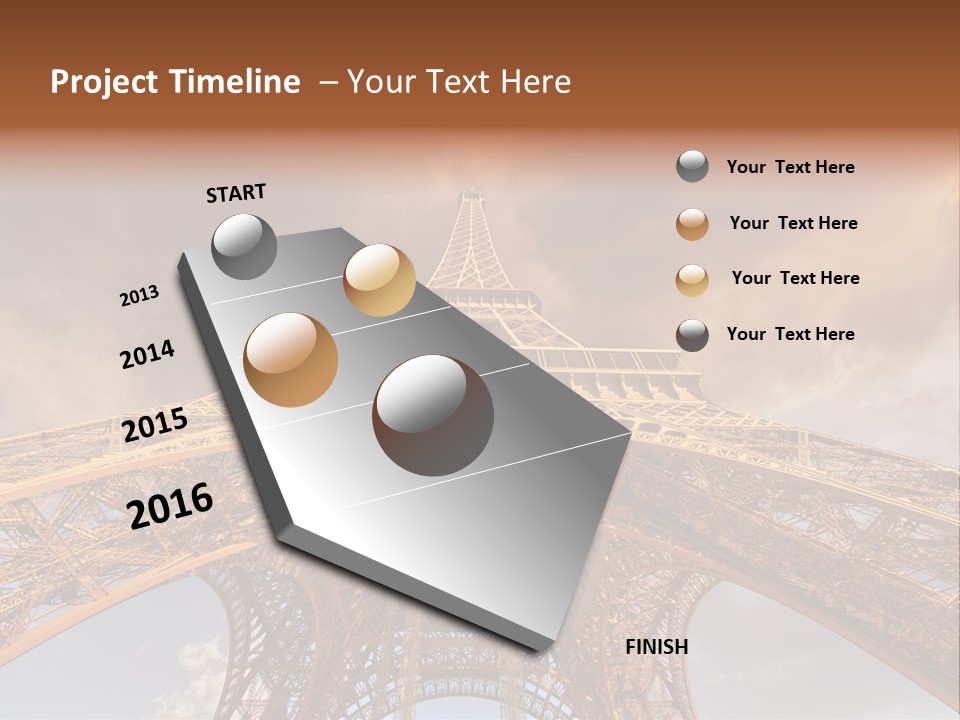 Project Timeline – Your Text Here

START

2013

2014

2015

2016

FINISH

Your Text Here

Your Text Here

Your Text Here

Your Text Here